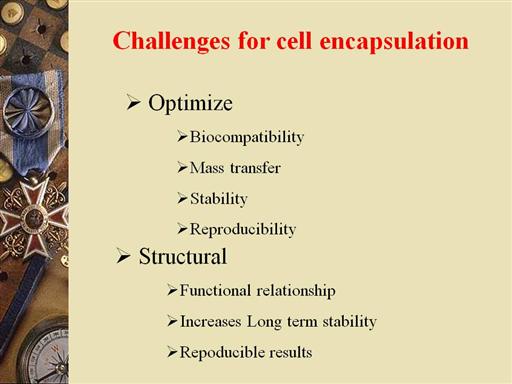 Challenges for cell encapsulation

➢ Optimize

➢Biocompatibility

➢Mass transfer

➢Stability

➢Reproducibility

➢ Structural

➢Functional relationship

➢Increases Long term stability

➢Repoducible results